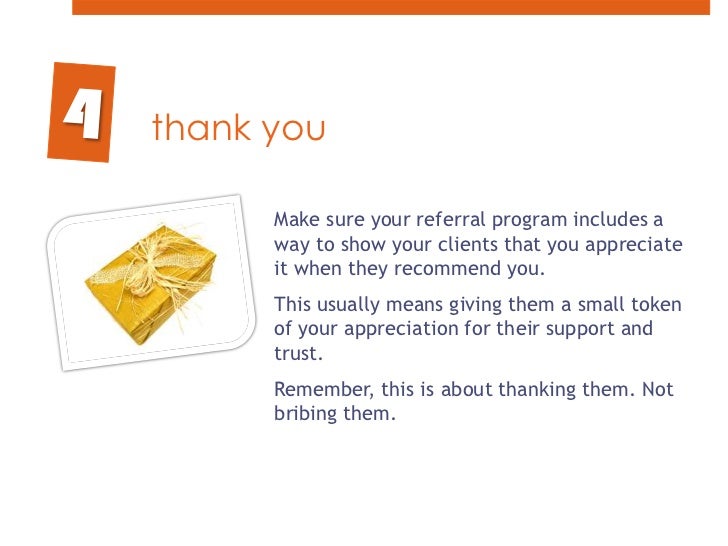 4

thank you

Make sure your referral program includes a way to show your clients that you appreciate it when they recommend you.

This usually means giving them a small token of your appreciation for their support and trust.

Remember, this is about thanking them. Not bribing them.